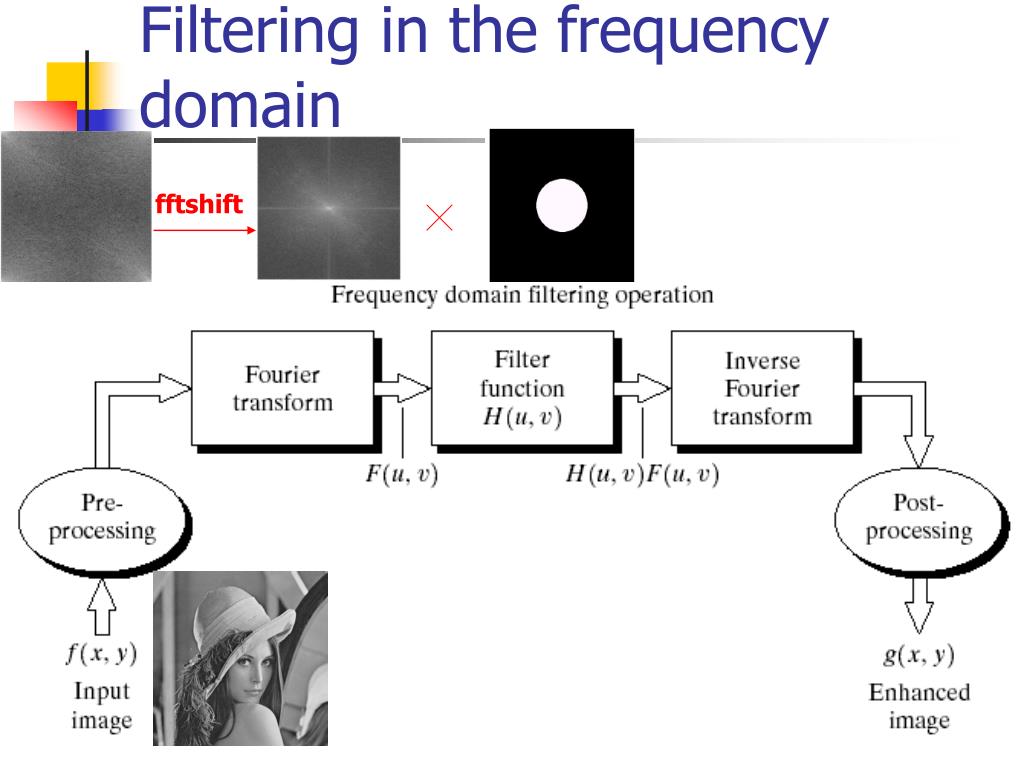 Filtering in the frequency domain

fftshift

Frequency domain filtering operation

Fourier transform

Filter function $H(u, v)$

Inverse Fourier transform

$F(u, v)$

$H(u, v)F(u, v)$

Pre-processing

Post-processing

$f(x, y)$
Input image

$g(x, y)$
Enhanced image